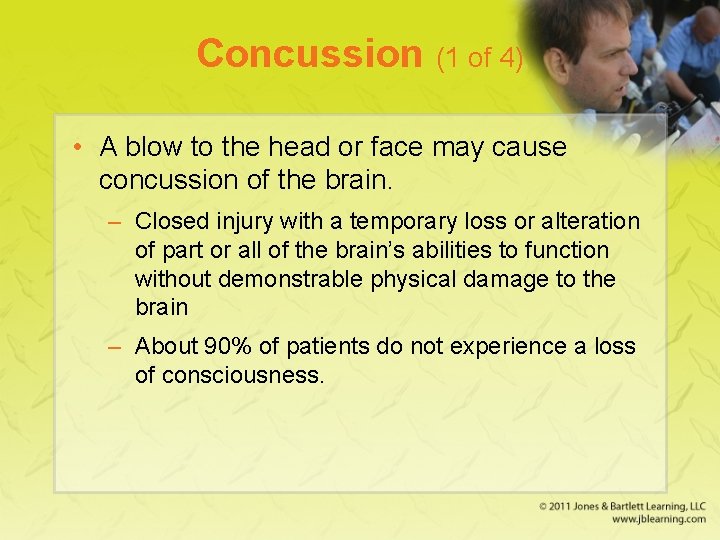 Concussion (1 of 4)

• A blow to the head or face may cause concussion of the brain.

– Closed injury with a temporary loss or alteration of part or all of the brain's abilities to function without demonstrable physical damage to the brain

– About 90% of patients do not experience a loss of consciousness.

© 2011 Jones & Bartlett Learning, LLC
www.jblearning.com